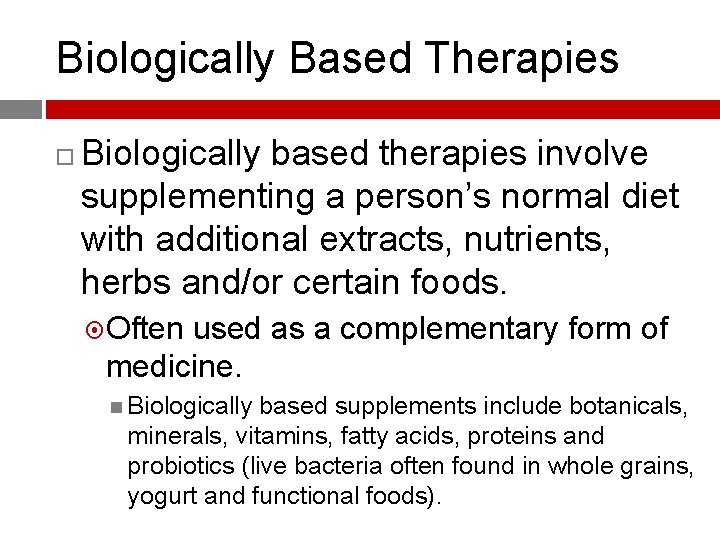 Biologically Based Therapies

Biologically based therapies involve supplementing a person’s normal diet with additional extracts, nutrients, herbs and/or certain foods.

Often used as a complementary form of medicine.

Biologically based supplements include botanicals, minerals, vitamins, fatty acids, proteins and probiotics (live bacteria often found in whole grains, yogurt and functional foods).